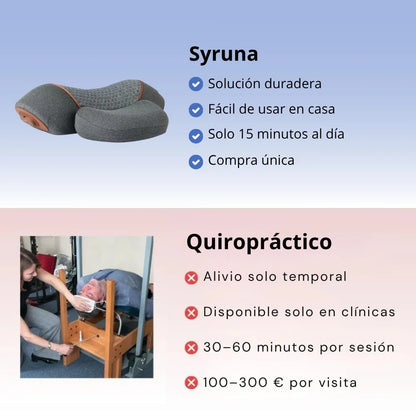 Syruna

Solución duradera

Fácil de usar en casa

Solo 15 minutos al día

Compra única

Quiropráctico

Alivio solo temporal

Disponible solo en clínicas

30–60 minutos por sesión

100–300 € por visita